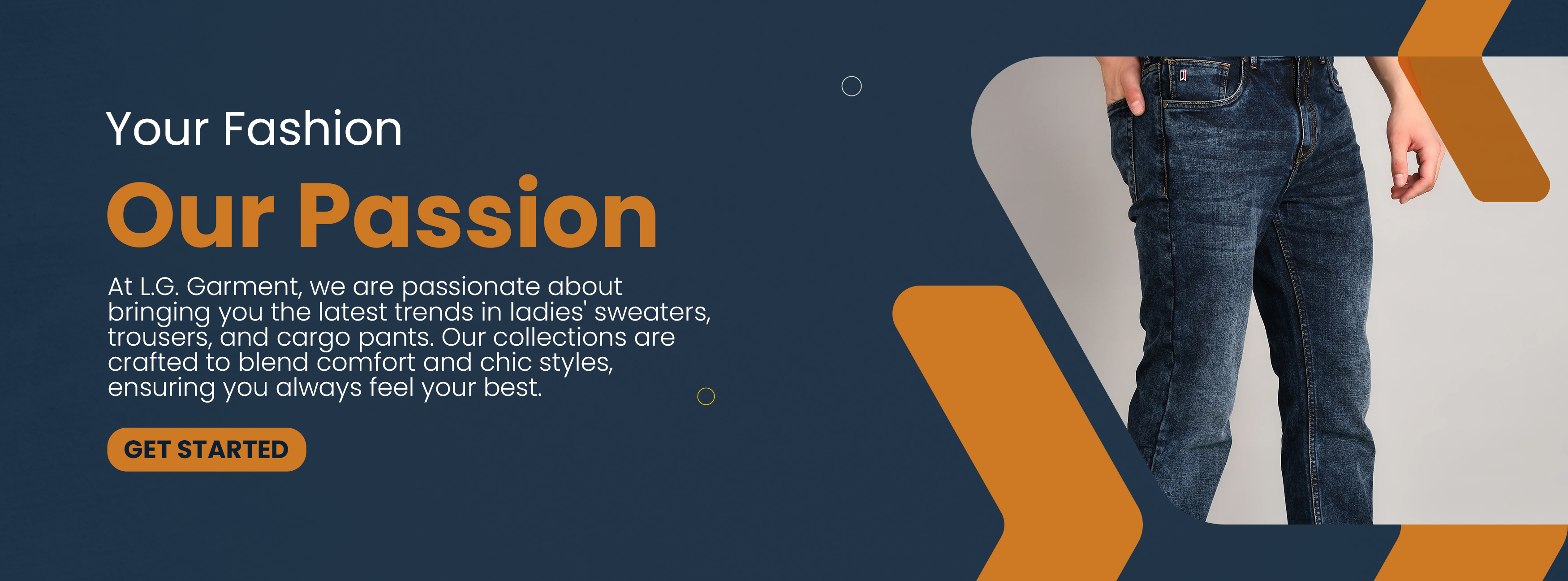 Your Fashion

Our Passion

At L.G. Garment, we are passionate about bringing you the latest trends in ladies' sweaters, trousers, and cargo pants. Our collections are crafted to blend comfort and chic styles, ensuring you always feel your best.

GET STARTED